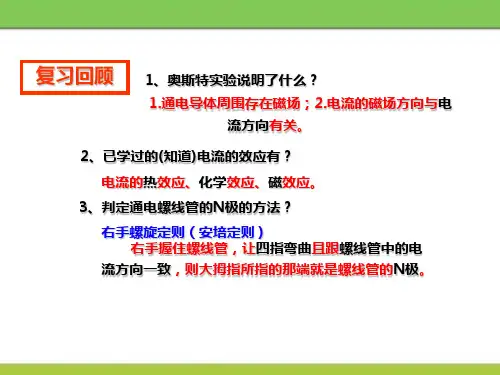 复习回顾

1、奥斯特实验说明了什么？

1.通电导体周围存在磁场；2.电流的磁场方向与电流方向有关。

2、已学过的(知道)电流的效应有？

电流的热效应、化学效应、磁效应。

3、判定通电螺线管的N极的方法？

右手螺旋定则（安培定则）

右手握住螺线管，让四指弯曲且跟螺线管中的电流方向一致，则大拇指所指的那端就是螺线管的N极。